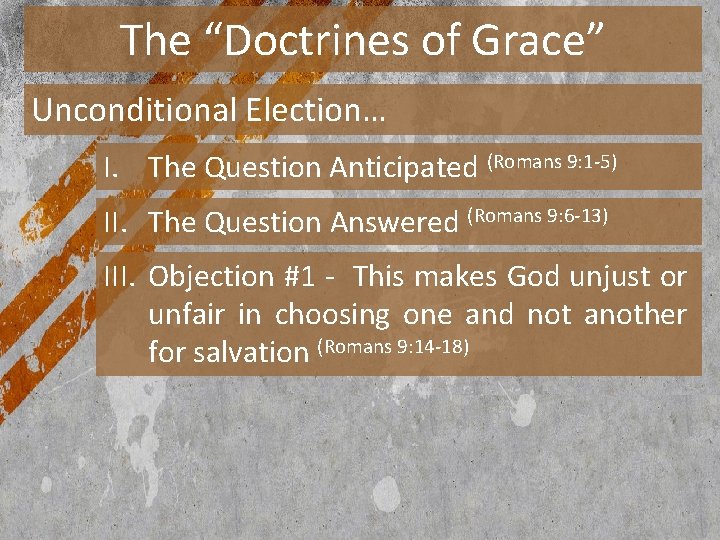 The “Doctrines of Grace”

Unconditional Election…

I. The Question Anticipated (Romans 9:1-5)

II. The Question Answered (Romans 9:6-13)

III. Objection #1 - This makes God unjust or unfair in choosing one and not another for salvation (Romans 9:14-18)